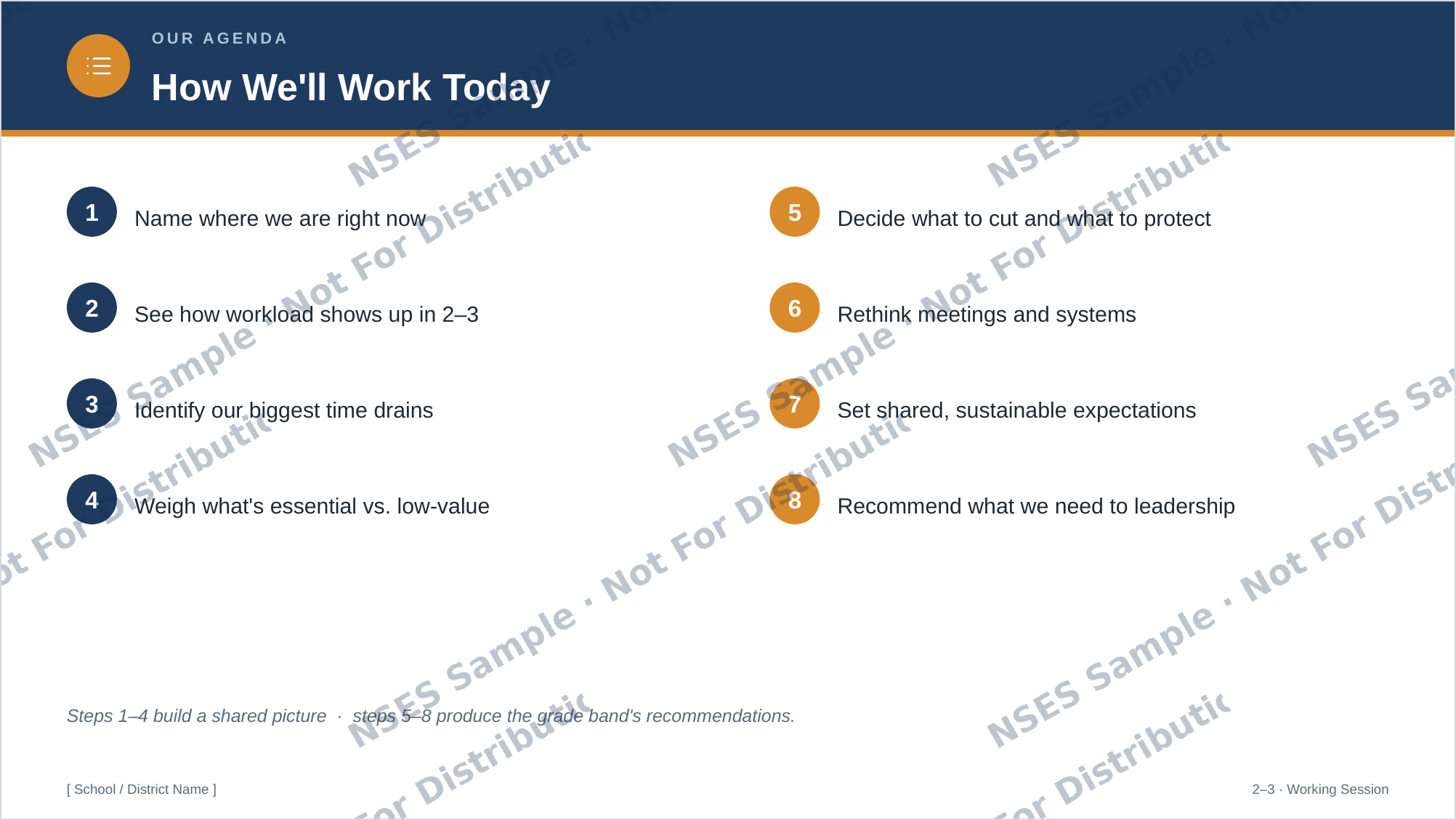 OUR AGENDA

How We'll Work Today

1 Name where we are right now

2 See how workload shows up in 2–3

3 Identify our biggest time drains

4 Weigh what's essential vs. low-value

5 Decide what to cut and what to protect

6 Rethink meetings and systems

7 Set shared, sustainable expectations

8 Recommend what we need to leadership

Steps 1–4 build a shared picture · steps 5–8 produce the grade band's recommendations.

[ School / District Name ]

2–3 · Working Session

NSES Sample · Not For Distribution